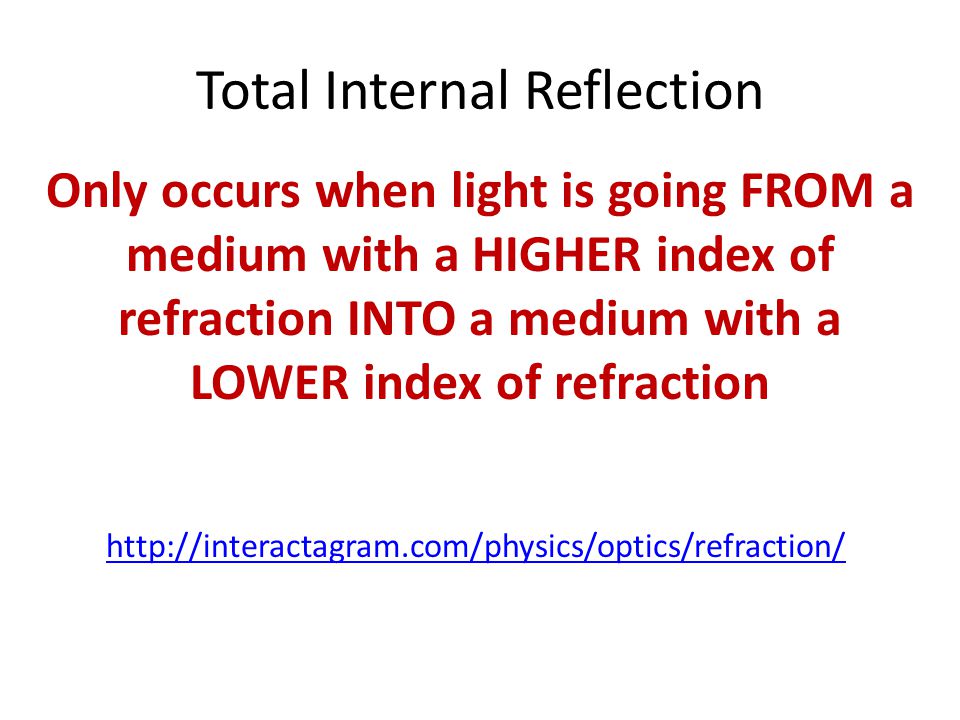 Total Internal Reflection

Only occurs when light is going FROM a medium with a HIGHER index of refraction INTO a medium with a LOWER index of refraction

http://interactagram.com/physics/optics/refraction/